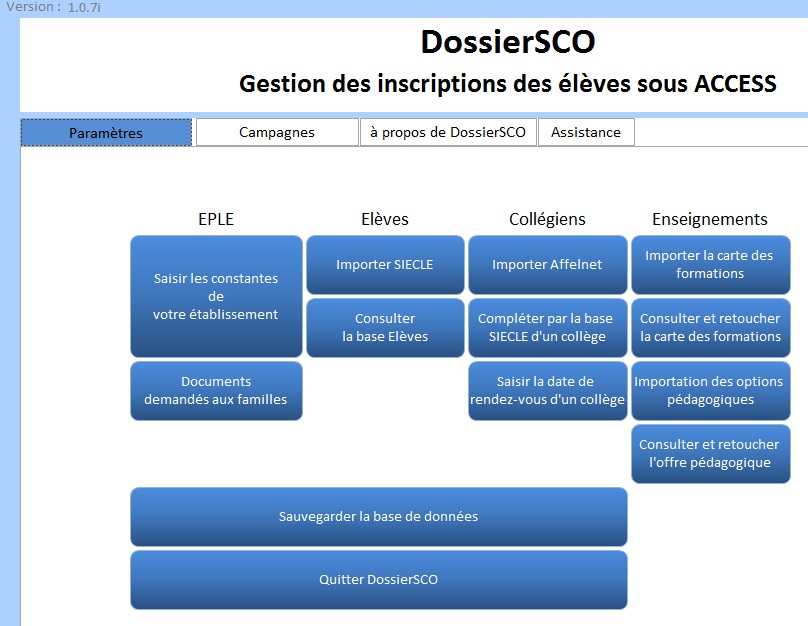 Version : 1.0.7i

DossierSCO

Gestion des inscriptions des élèves sous ACCESS

Paramètres

Campagnes

à propos de DossierSCO

Assistance

EPLE

Saisir les constantes de votre établissement

Documents demandés aux familles

Elèves

Importer SIECLE

Consulter la base Elèves

Collégiens

Importer Affelnet

Compléter par la base SIECLE d'un collège

Saisir la date de rendez-vous d'un collège

Enseignements

Importer la carte des formations

Consulter et retoucher la carte des formations

Importation des options pédagogiques

Consulter et retoucher l'offre pédagogique

Sauvegarder la base de données

Quitter DossierSCO